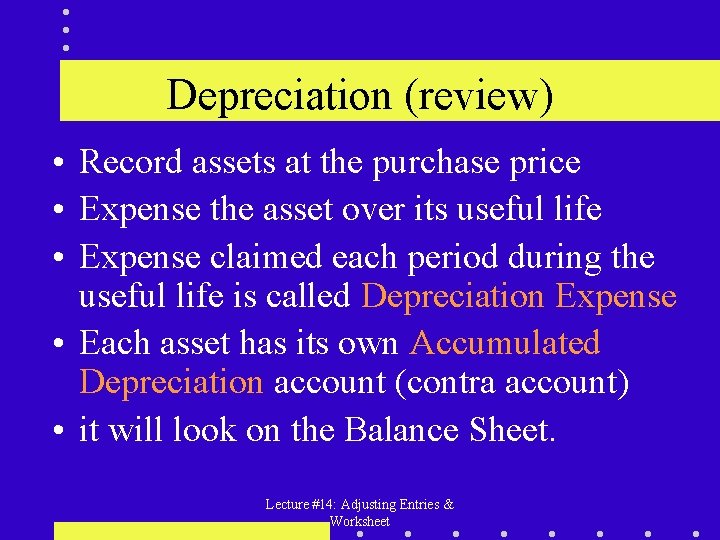 Depreciation (review)

• Record assets at the purchase price
• Expense the asset over its useful life
• Expense claimed each period during the useful life is called Depreciation Expense
• Each asset has its own Accumulated Depreciation account (contra account)
• it will look on the Balance Sheet.

Lecture #14: Adjusting Entries & Worksheet